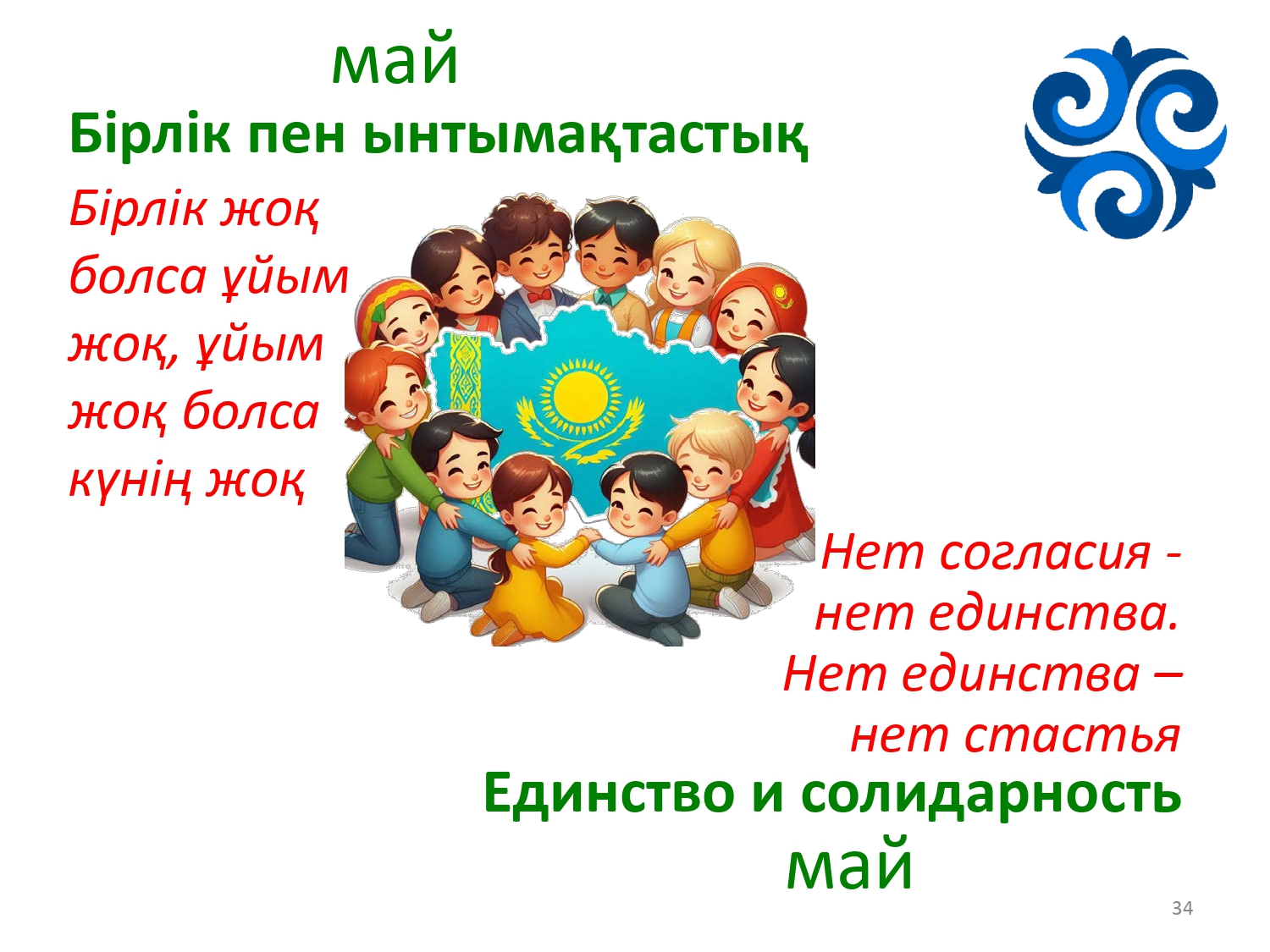 май
Бірлік пен ынтымақтастық

Бірлік жоқ болса ұйым жоқ, ұйым жоқ болса күнің жоқ

Нет согласия - нет единства. Нет единства – нет стастья

Единство и солидарность
май

34